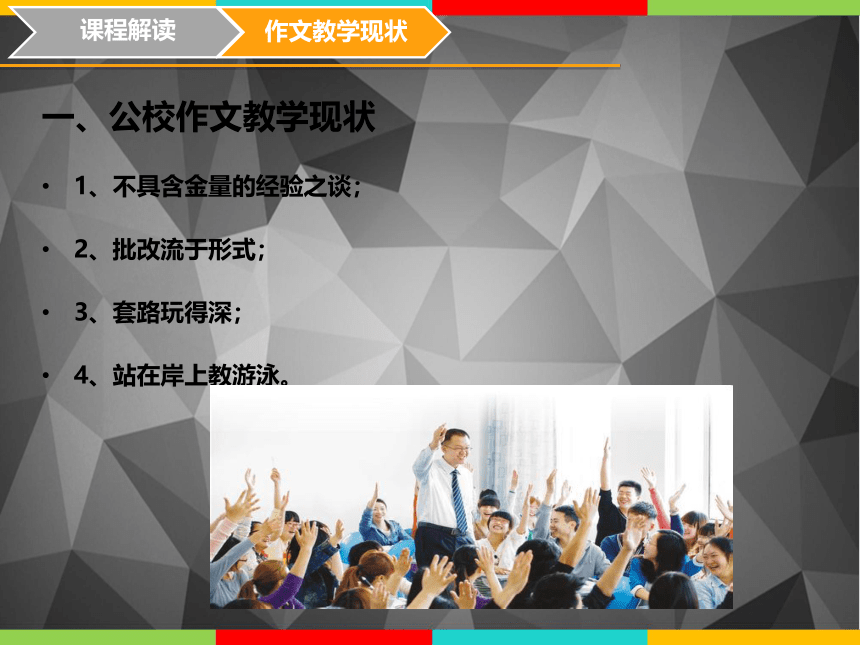 课程解读

作文教学现状

一、公校作文教学现状

• 1、不具含金量的经验之谈；

• 2、批改流于形式；

• 3、套路玩得深；

• 4、站在岸上教游泳。